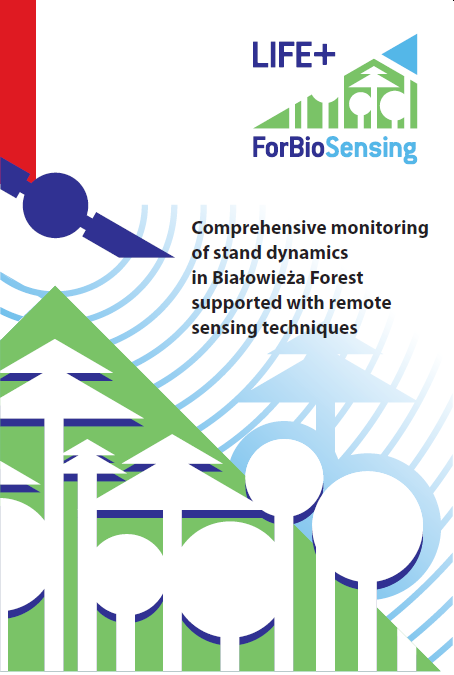 LIFE+

ForBioSensing

Comprehensive monitoring of stand dynamics in Białowieża Forest supported with remote sensing techniques